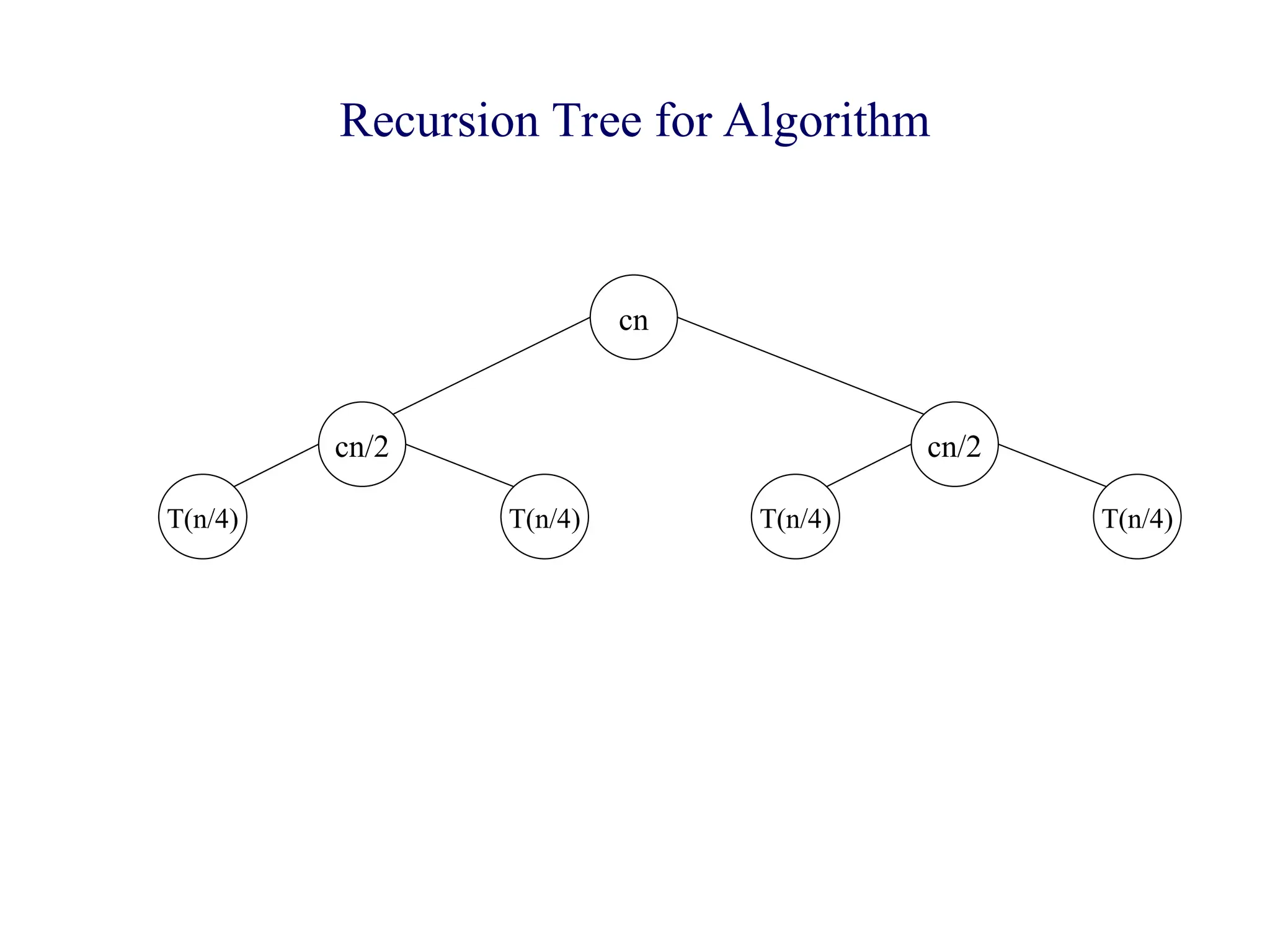 Recursion Tree for Algorithm

cn

cn/2

cn/2

T(n/4)

T(n/4)

T(n/4)

T(n/4)